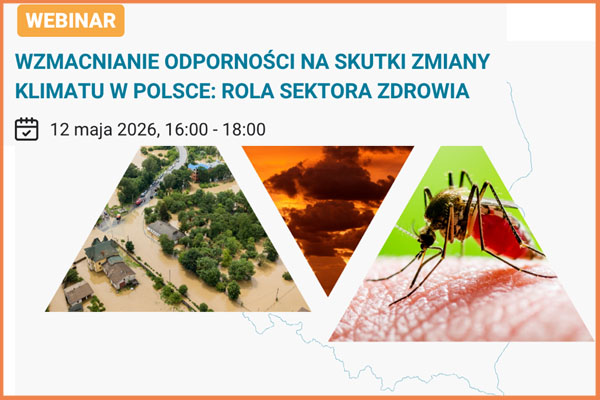 WEBINAR

WZMACNIANIE ODPORNOŚCI NA SKUTKI ZMIANY KLIMATU W POLSCE: ROLA SEKTORA ZDROWIA

12 maja 2026, 16:00 - 18:00